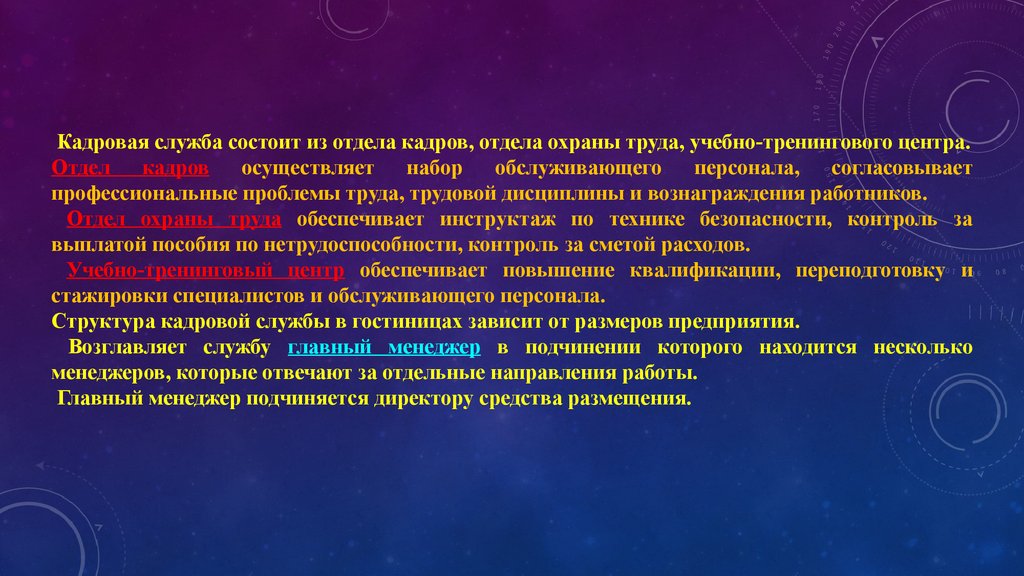 Кадровая служба состоит из отдела кадров, отдела охраны труда, учебно-тренингового центра.
Отдел кадров осуществляет набор обслуживающего персонала, согласовывает профессиональные проблемы труда, трудовой дисциплины и вознаграждения работников.
Отдел охраны труда обеспечивает инструктаж по технике безопасности, контроль за выплатой пособия по нетрудоспособности, контроль за сметой расходов.
Учебно-тренинговый центр обеспечивает повышение квалификации, переподготовку и стажировки специалистов и обслуживающего персонала.
Структура кадровой службы в гостиницах зависит от размеров предприятия.
Возглавляет службу главный менеджер в подчинении которого находится несколько менеджеров, которые отвечают за отдельные направления работы.
Главный менеджер подчиняется директору средства размещения.